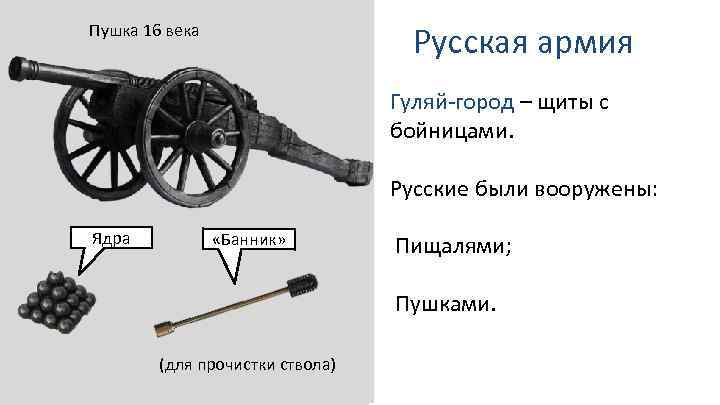 Пушка 16 века

Ядра

«Банник»

(для прочистки ствола)

Русская армия

Гуляй-город – щиты с бойницами.

Русские были вооружены:

Пищалями;

Пушками.